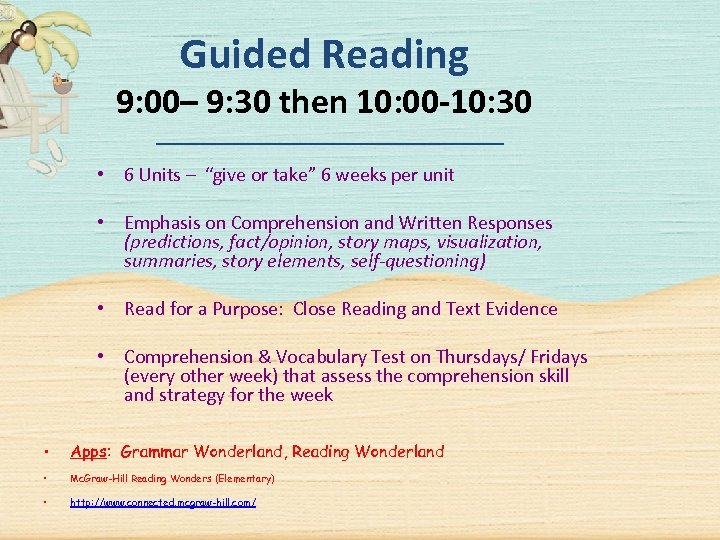 Guided Reading
9:00– 9:30 then 10:00-10:30

• 6 Units – “give or take” 6 weeks per unit

• Emphasis on Comprehension and Written Responses (predictions, fact/opinion, story maps, visualization, summaries, story elements, self-questioning)

• Read for a Purpose: Close Reading and Text Evidence

• Comprehension & Vocabulary Test on Thursdays/ Fridays (every other week) that assess the comprehension skill and strategy for the week

• Apps: Grammar Wonderland, Reading Wonderland

• McGraw-Hill Reading Wonders (Elementary)

• http://www.connected.mcgraw-hill.com/